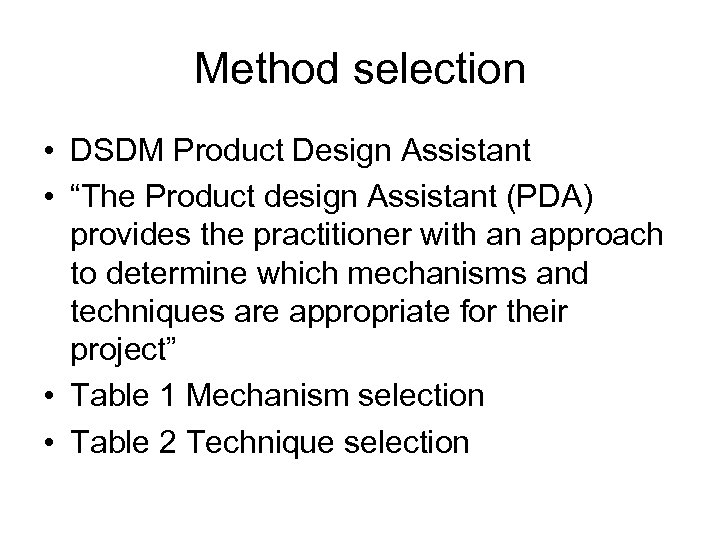 Method selection

• DSDM Product Design Assistant
• “The Product design Assistant (PDA) provides the practitioner with an approach to determine which mechanisms and techniques are appropriate for their project”
• Table 1 Mechanism selection
• Table 2 Technique selection